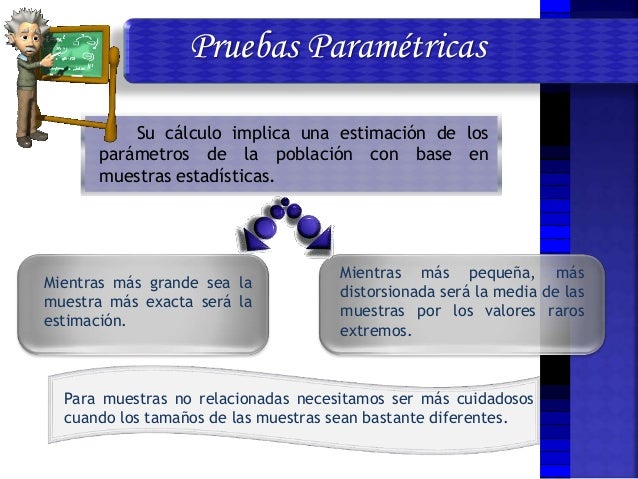 Pruebas Paramétricas

Su cálculo implica una estimación de los parámetros de la población con base en muestras estadísticas.

Mientras más grande sea la muestra más exacta será la estimación.

Mientras más pequeña, más distorsionada será la media de las muestras por los valores raros extremos.

Para muestras no relacionadas necesitamos ser más cuidadosos cuando los tamaños de las muestras sean bastante diferentes.